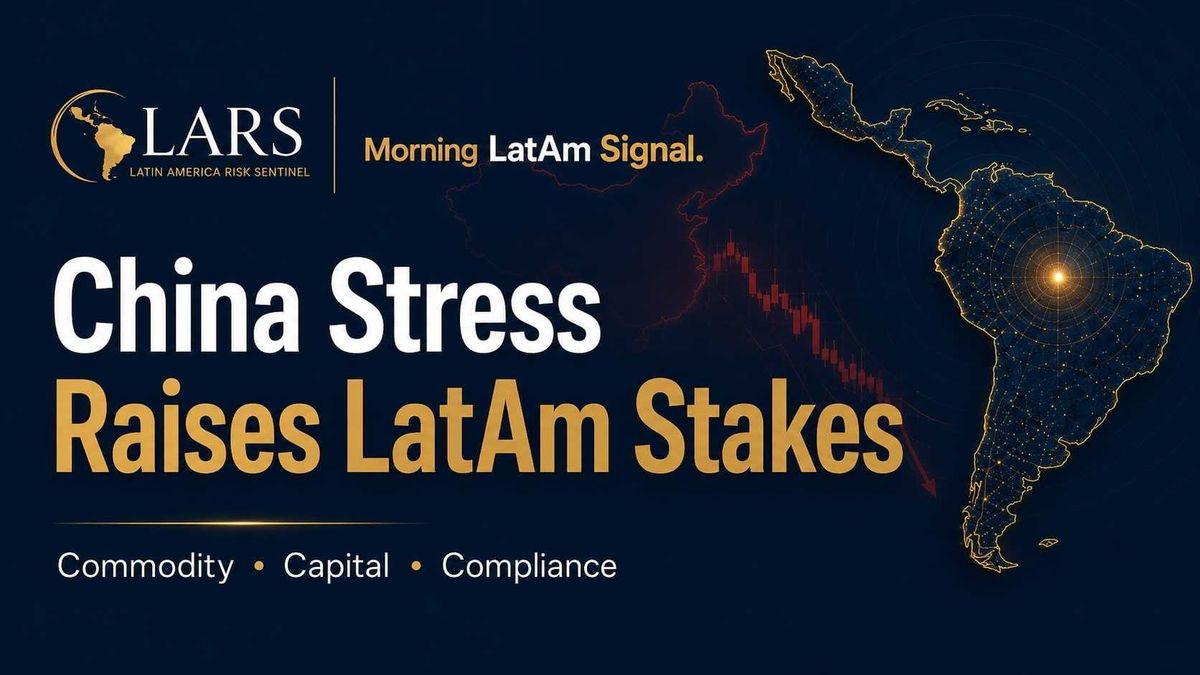 LARS
LATIN AMERICA RISK SENTINEL

Morning LatAm Signal.

China Stress
Raises LatAm Stakes

Commodity • Capital • Compliance